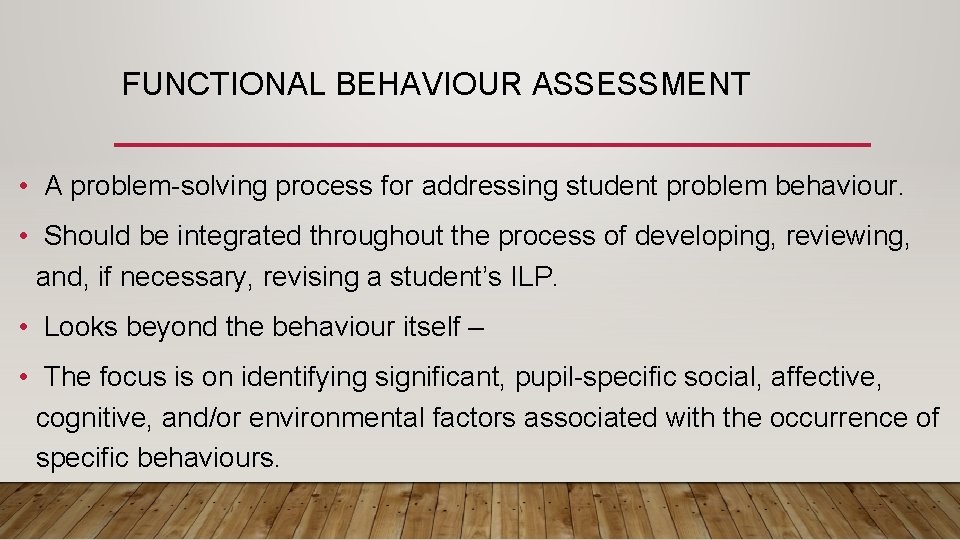 FUNCTIONAL BEHAVIOUR ASSESSMENT

• A problem-solving process for addressing student problem behaviour.

• Should be integrated throughout the process of developing, reviewing, and, if necessary, revising a student's ILP.

• Looks beyond the behaviour itself –

• The focus is on identifying significant, pupil-specific social, affective, cognitive, and/or environmental factors associated with the occurrence of specific behaviours.